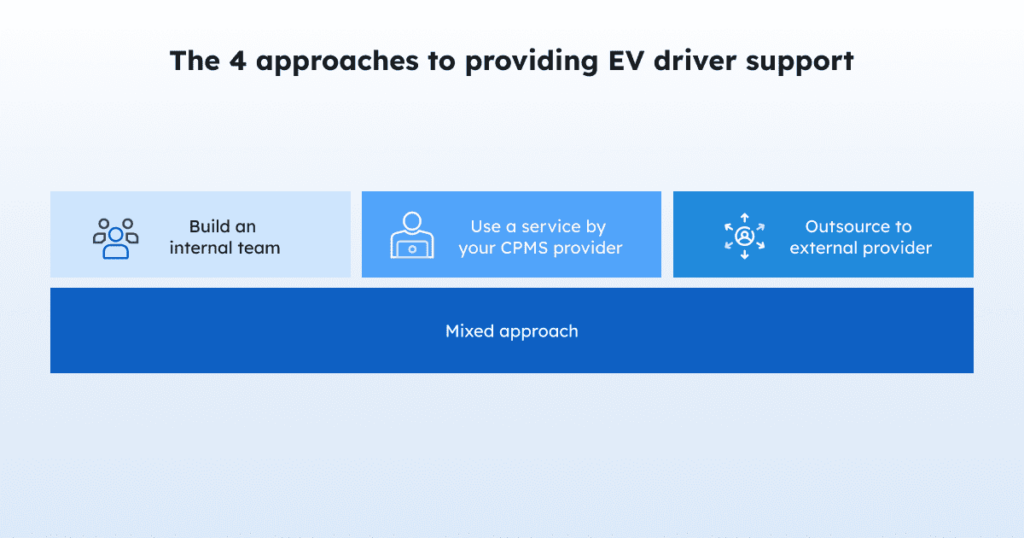 The 4 approaches to providing EV driver support

Build an internal team

Use a service by your CPMS provider

Outsource to external provider

Mixed approach